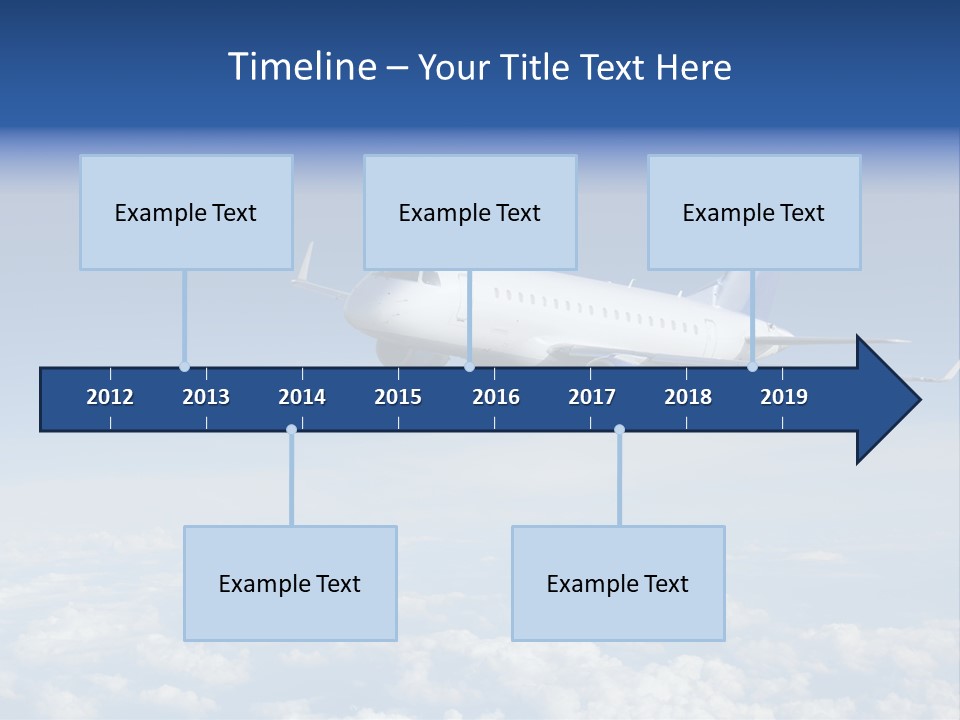 Timeline – Your Title Text Here

Example Text

Example Text

Example Text

2012 2013 2014 2015 2016 2017 2018 2019

Example Text

Example Text